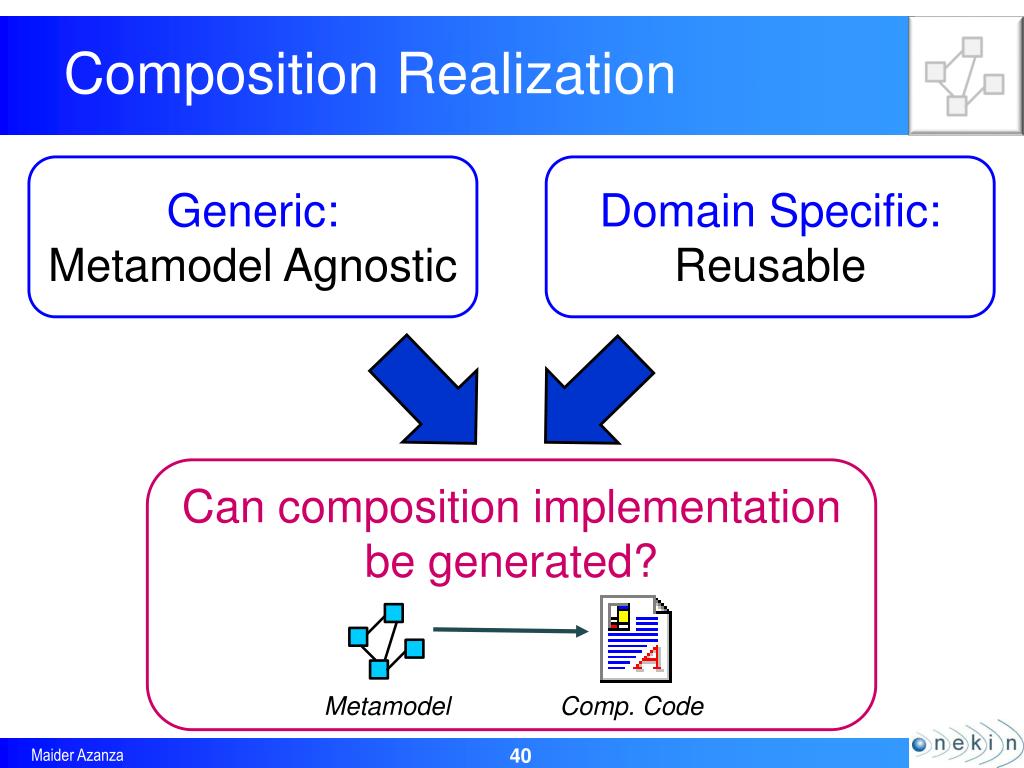 Composition Realization

Generic:
Metamodel Agnostic

Domain Specific:
Reusable

Can composition implementation be generated?

Metamodel

Comp. Code

Maider Azanza

40

onekin